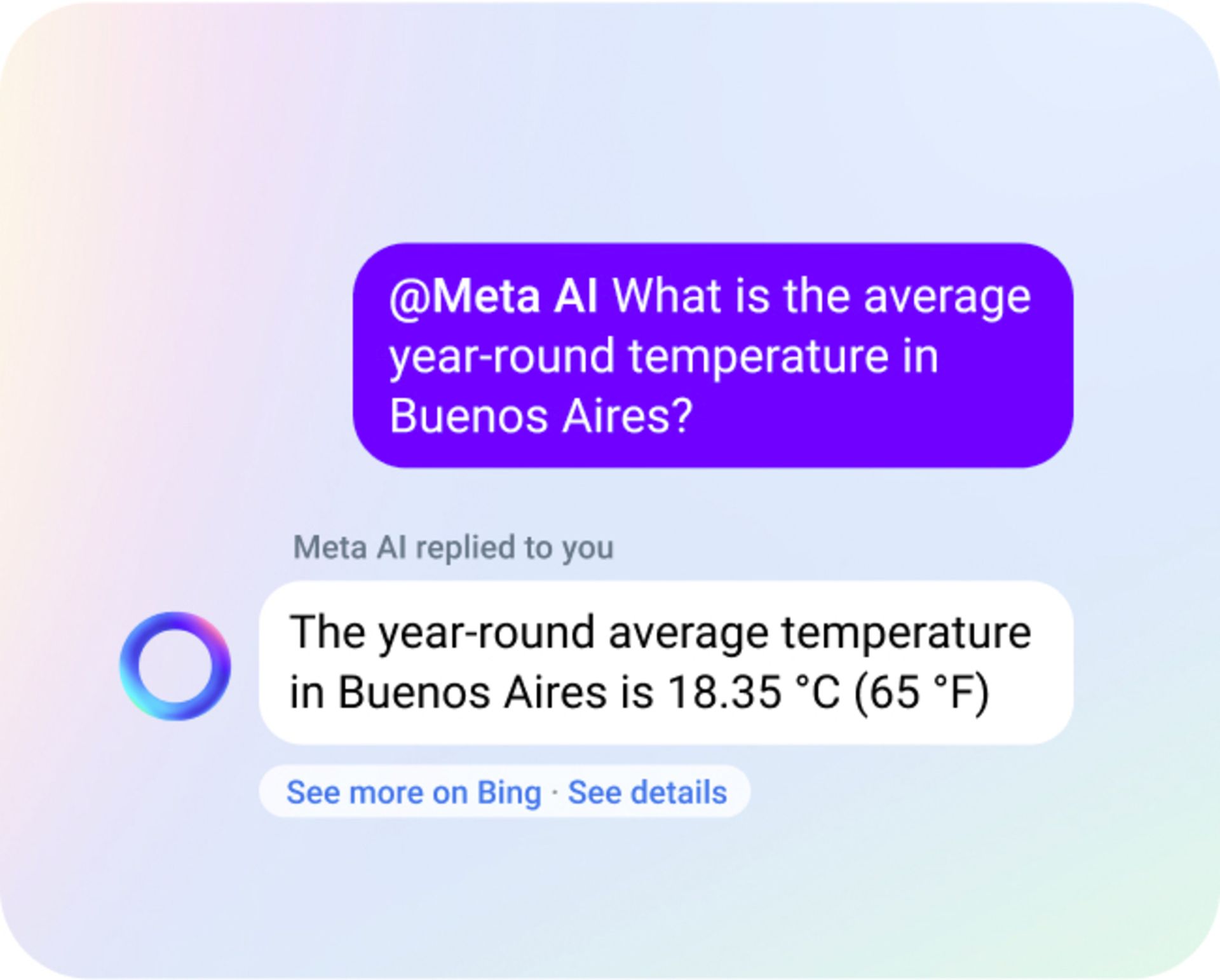 @Meta AI What is the average year-round temperature in Buenos Aires?

Meta AI replied to you

The year-round average temperature in Buenos Aires is 18.35 °C (65 °F)

See more on Bing · See details